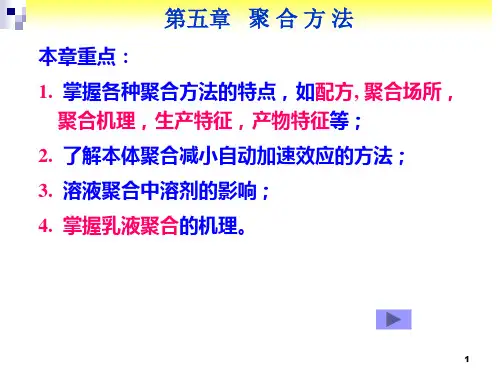 第五章　聚 合 方 法

本章重点：

1. 掌握各种聚合方法的特点，如配方, 聚合场所，聚合机理，生产特征，产物特征等；

2. 了解本体聚合减小自动加速效应的方法；

3. 溶液聚合中溶剂的影响；

4. 掌握乳液聚合的机理。

1